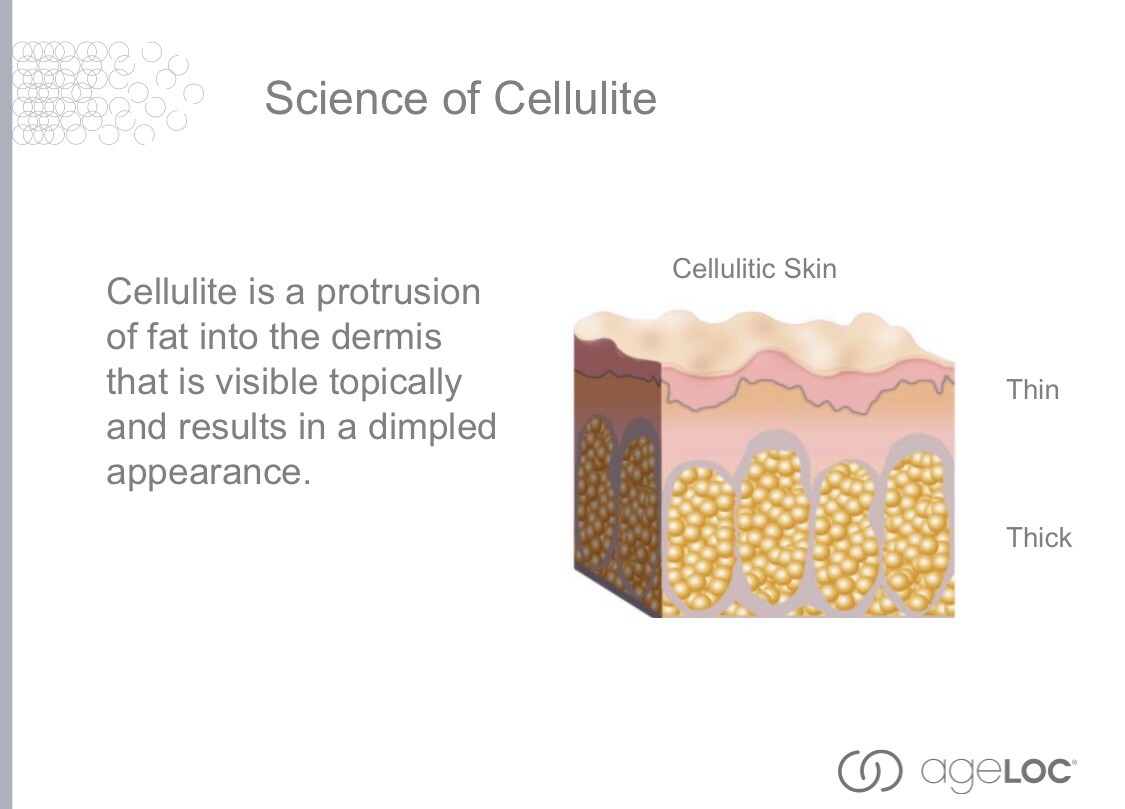 Science of Cellulite

Cellulite is a protrusion of fat into the dermis that is visible topically and results in a dimpled appearance.

Cellulitic Skin

Thin

Thick

ageLOC®